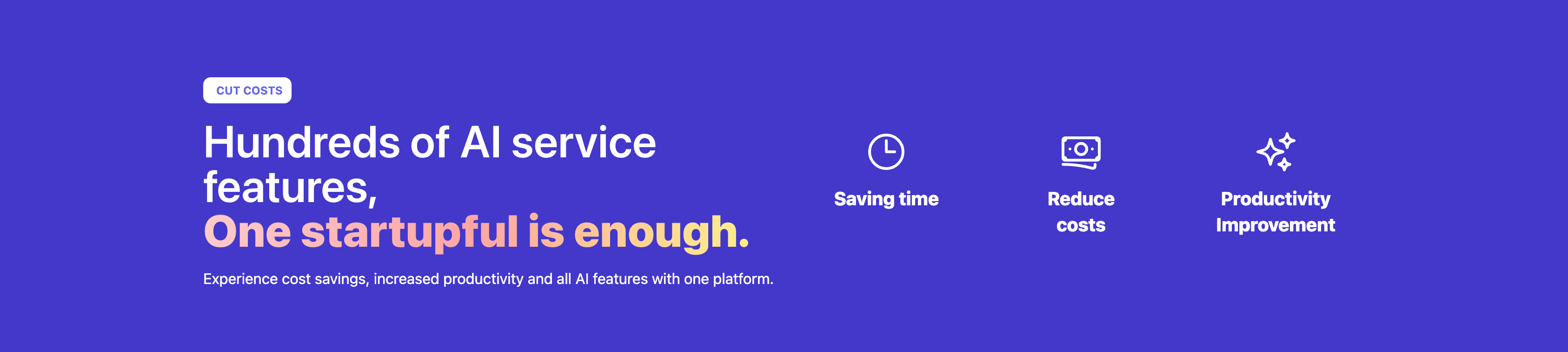 CUT COSTS

Hundreds of AI service features,
One startupful is enough.

Experience cost savings, increased productivity and all AI features with one platform.

Saving time

Reduce costs

Productivity Improvement